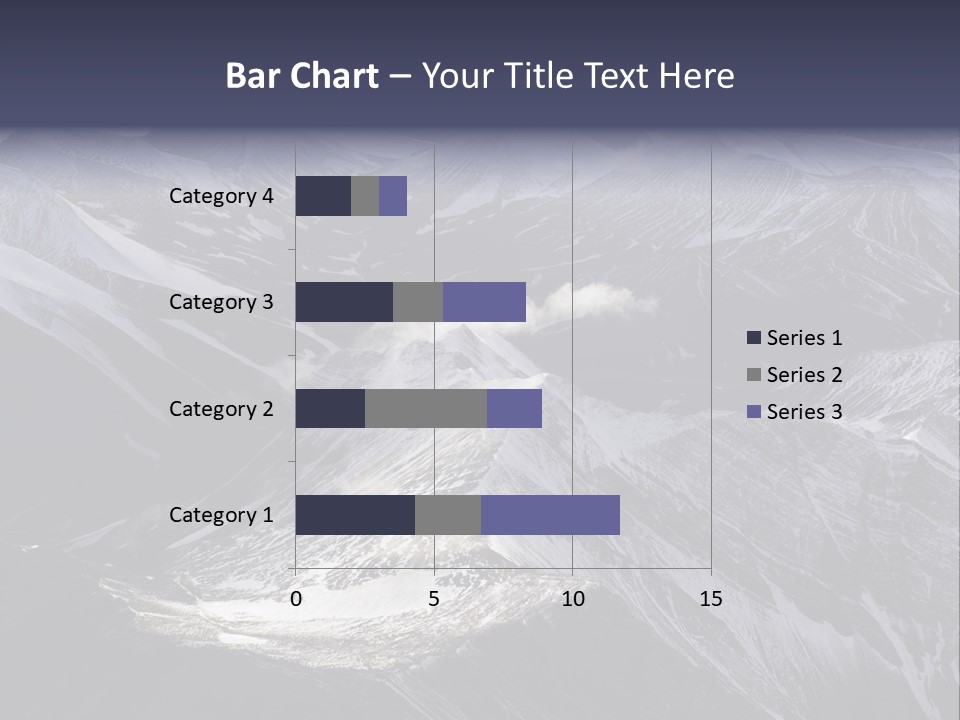 Bar Chart – Your Title Text Here

Category 4
Category 3
Category 2
Category 1

0
5
10
15

Series 1
Series 2
Series 3